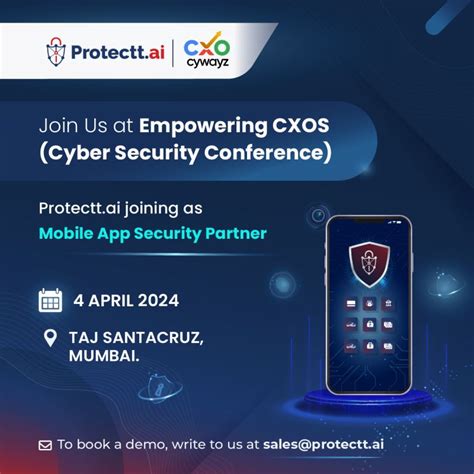 Protectt.ai | CXO cywayz

Join Us at Empowering CXOS (Cyber Security Conference)

Protectt.ai joining as
Mobile App Security Partner

4 APRIL 2024

TAJ SANTACRUZ, MUMBAI.

To book a demo, write to us at sales@protectt.ai